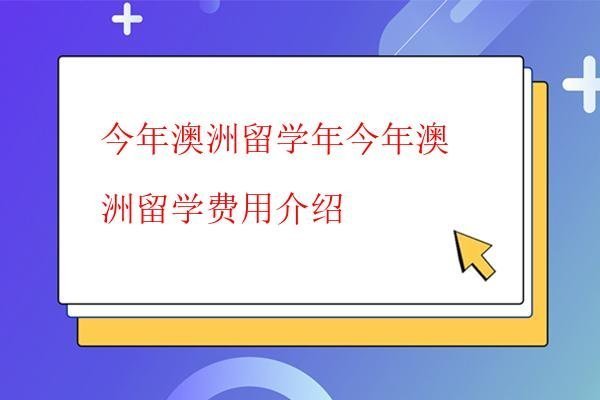 今年澳洲留学年今年澳洲留学费用介绍